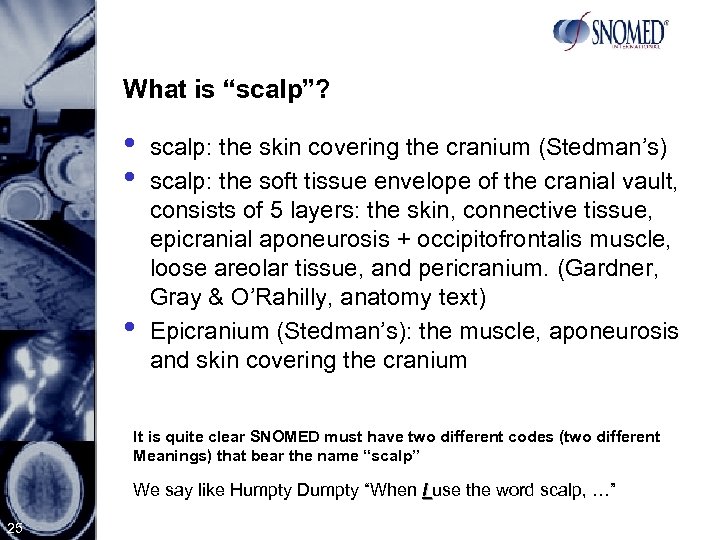 SNOMED®
INTERNATIONAL

What is “scalp”?

• scalp: the skin covering the cranium (Stedman’s)
• scalp: the soft tissue envelope of the cranial vault, consists of 5 layers: the skin, connective tissue, epicranial aponeurosis + occipitofrontalis muscle, loose areolar tissue, and pericranium. (Gardner, Gray & O’Rahilly, anatomy text)
• Epicranium (Stedman’s): the muscle, aponeurosis and skin covering the cranium

It is quite clear SNOMED must have two different codes (two different Meanings) that bear the name “scalp”

We say like Humpty Dumpty “When I use the word scalp, …”

25